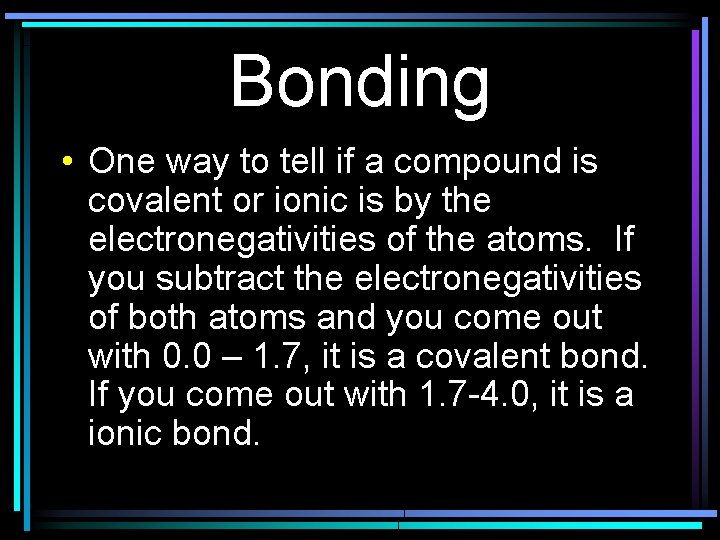 Bonding

• One way to tell if a compound is covalent or ionic is by the electronegativities of the atoms. If you subtract the electronegativities of both atoms and you come out with 0.0 – 1.7, it is a covalent bond. If you come out with 1.7-4.0, it is a ionic bond.